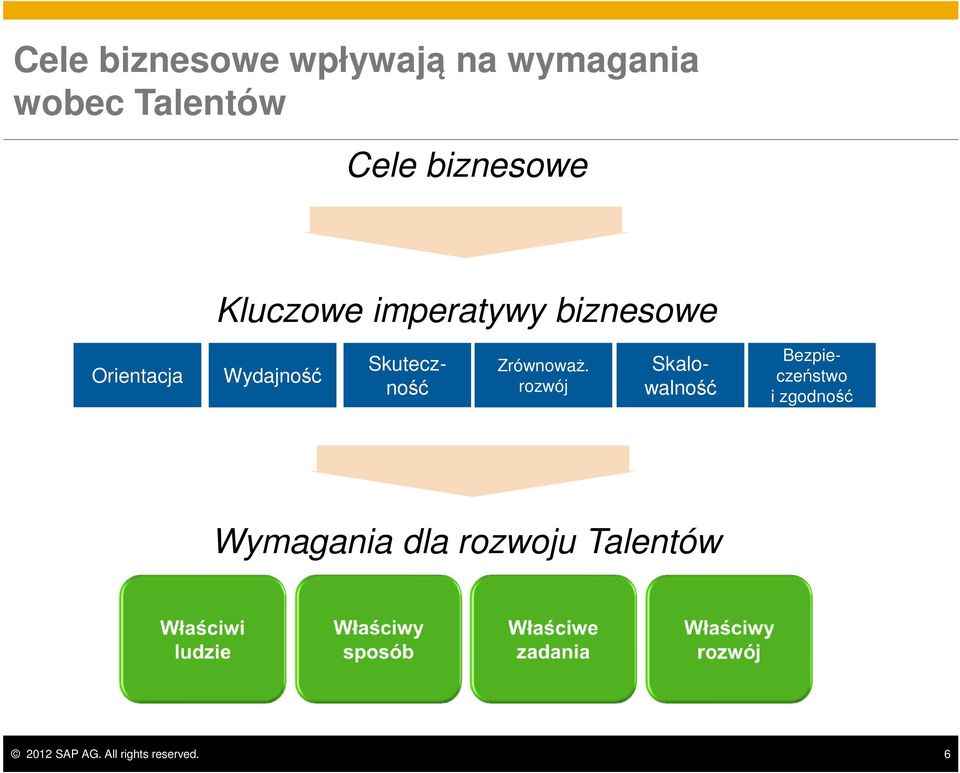 Cele biznesowe wpływają na wymagania wobec Talentów

Cele biznesowe

Kluczowe imperatywy biznesowe

Orientacja

Wydajność

Skuteczność

Zrównoważ. rozwój

Skalowalność

Bezpieczeństwo i zgodność

Wymagania dla rozwoju Talentów

Właściwi ludzie

Właściwy sposób

Właściwe zadania

Właściwy rozwój

© 2012 SAP AG. All rights reserved.

6